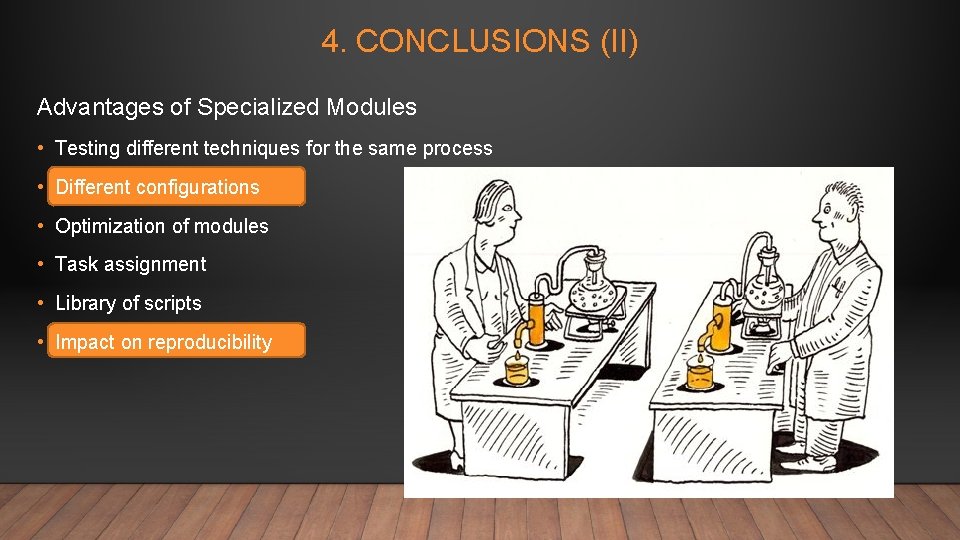 4. CONCLUSIONS (II)

Advantages of Specialized Modules

• Testing different techniques for the same process
• Different configurations
• Optimization of modules
• Task assignment
• Library of scripts
• Impact on reproducibility